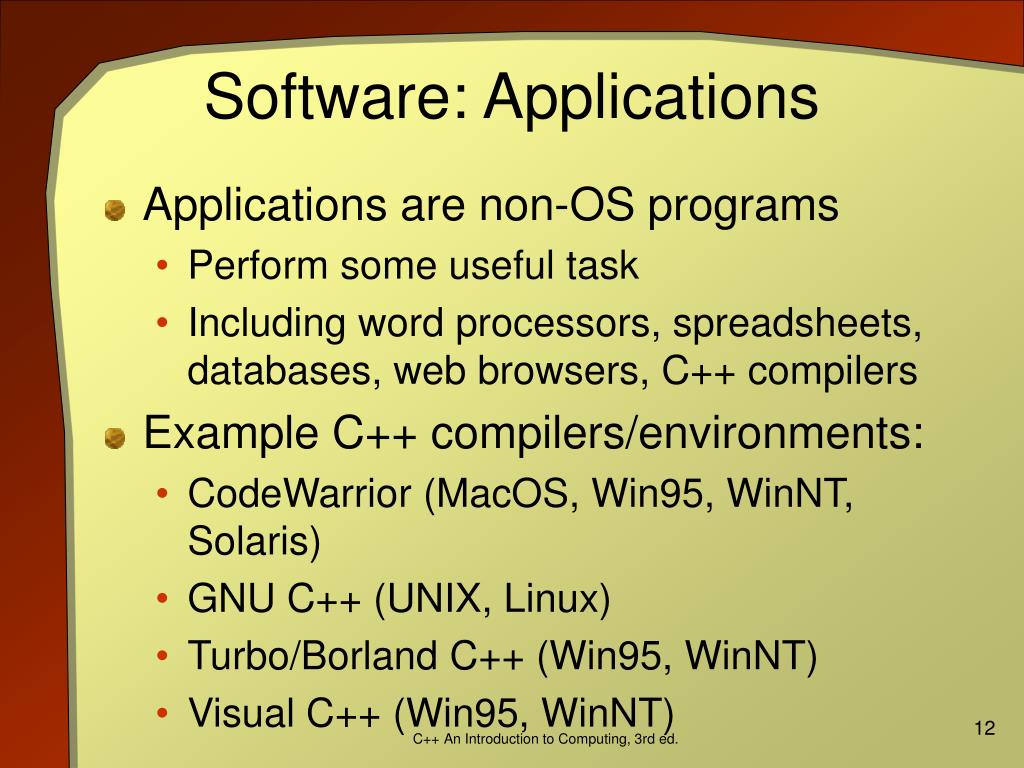 Software: Applications

Applications are non-OS programs
• Perform some useful task
• Including word processors, spreadsheets, databases, web browsers, C++ compilers

Example C++ compilers/environments:
• CodeWarrior (MacOS, Win95, WinNT, Solaris)
• GNU C++ (UNIX, Linux)
• Turbo/Borland C++ (Win95, WinNT)
• Visual C++ (Win95, WinNT)

C++ An Introduction to Computing, 3rd ed.

12